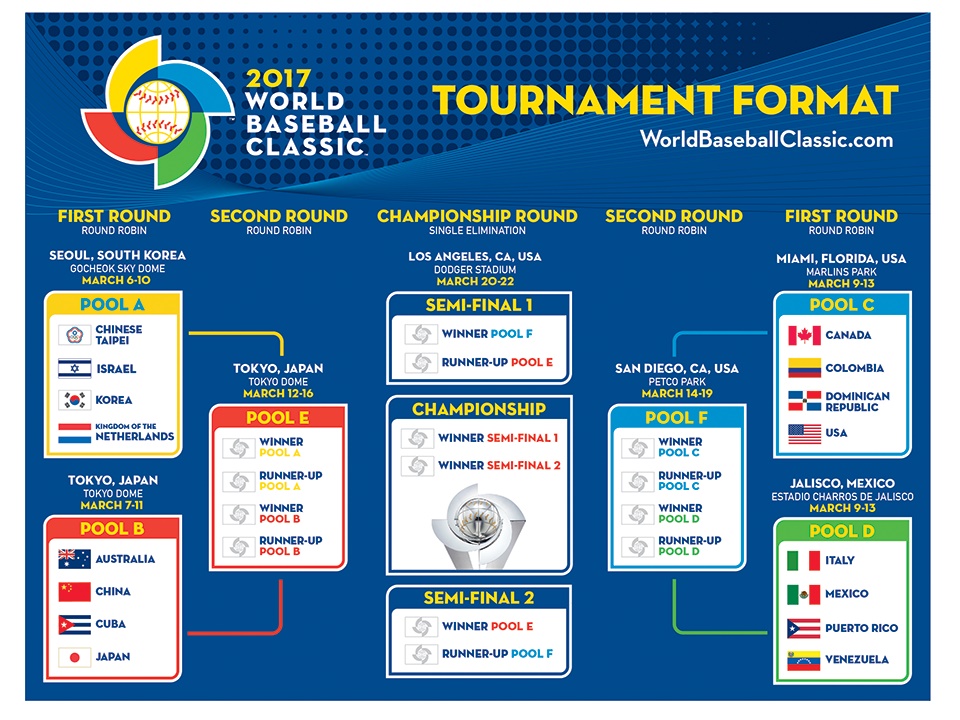 2017 WORLD BASEBALL CLASSIC

TOURNAMENT FORMAT
WorldBaseballClassic.com

FIRST ROUND
ROUND ROBIN

SEOUL, SOUTH KOREA
GOCHEOK SKY DOME
MARCH 6-10

POOL A
CHINESE TAIPEI
ISRAEL
KOREA
KINGDOM OF THE NETHERLANDS

TOKYO, JAPAN
TOKYO DOME
MARCH 7-11

POOL B
AUSTRALIA
CHINA
CUBA
JAPAN

SECOND ROUND
ROUND ROBIN

TOKYO, JAPAN
TOKYO DOME
MARCH 12-16

POOL E
WINNER POOL A
RUNNER-UP POOL A
WINNER POOL B
RUNNER-UP POOL B

CHAMPIONSHIP ROUND
SINGLE ELIMINATION

LOS ANGELES, CA, USA
DODGER STADIUM
MARCH 20-22

SEMI-FINAL 1
WINNER POOL F
RUNNER-UP POOL E

CHAMPIONSHIP
WINNER SEMI-FINAL 1
WINNER SEMI-FINAL 2

SEMI-FINAL 2
WINNER POOL E
RUNNER-UP POOL F

SECOND ROUND
ROUND ROBIN

SAN DIEGO, CA, USA
PETCO PARK
MARCH 14-19

POOL F
WINNER POOL C
RUNNER-UP POOL C
WINNER POOL D
RUNNER-UP POOL D

FIRST ROUND
ROUND ROBIN

MIAMI, FLORIDA, USA
MARLINS PARK
MARCH 9-13

POOL C
CANADA
COLOMBIA
DOMINICAN REPUBLIC
USA

JALISCO, MEXICO
ESTADIO CHARROS DE JALISCO
MARCH 9-13

POOL D
ITALY
MEXICO
PUERTO RICO
VENEZUELA